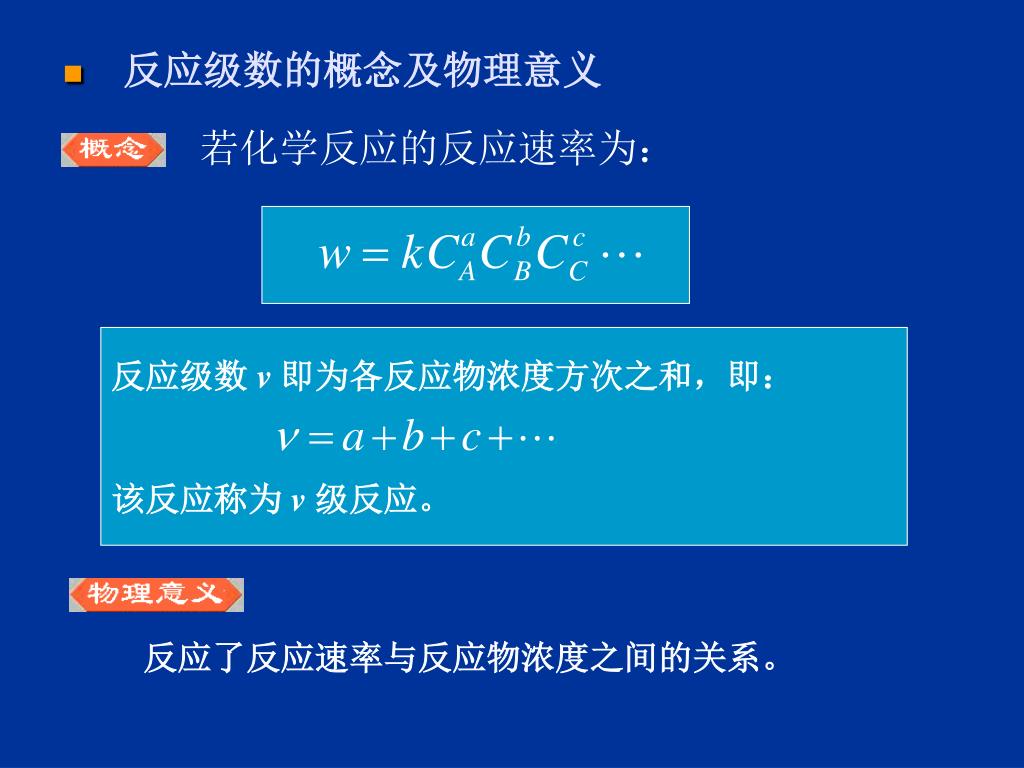 反应级数的概念及物理意义

概念

若化学反应的反应速率为：

$w = kC_A^a C_B^b C_C^c \cdots$

反应级数 $v$ 即为各反应物浓度方次之和，即：

$v = a + b + c + \cdots$

该反应称为 $v$ 级反应。

物理意义

反应了反应速率与反应物浓度之间的关系。